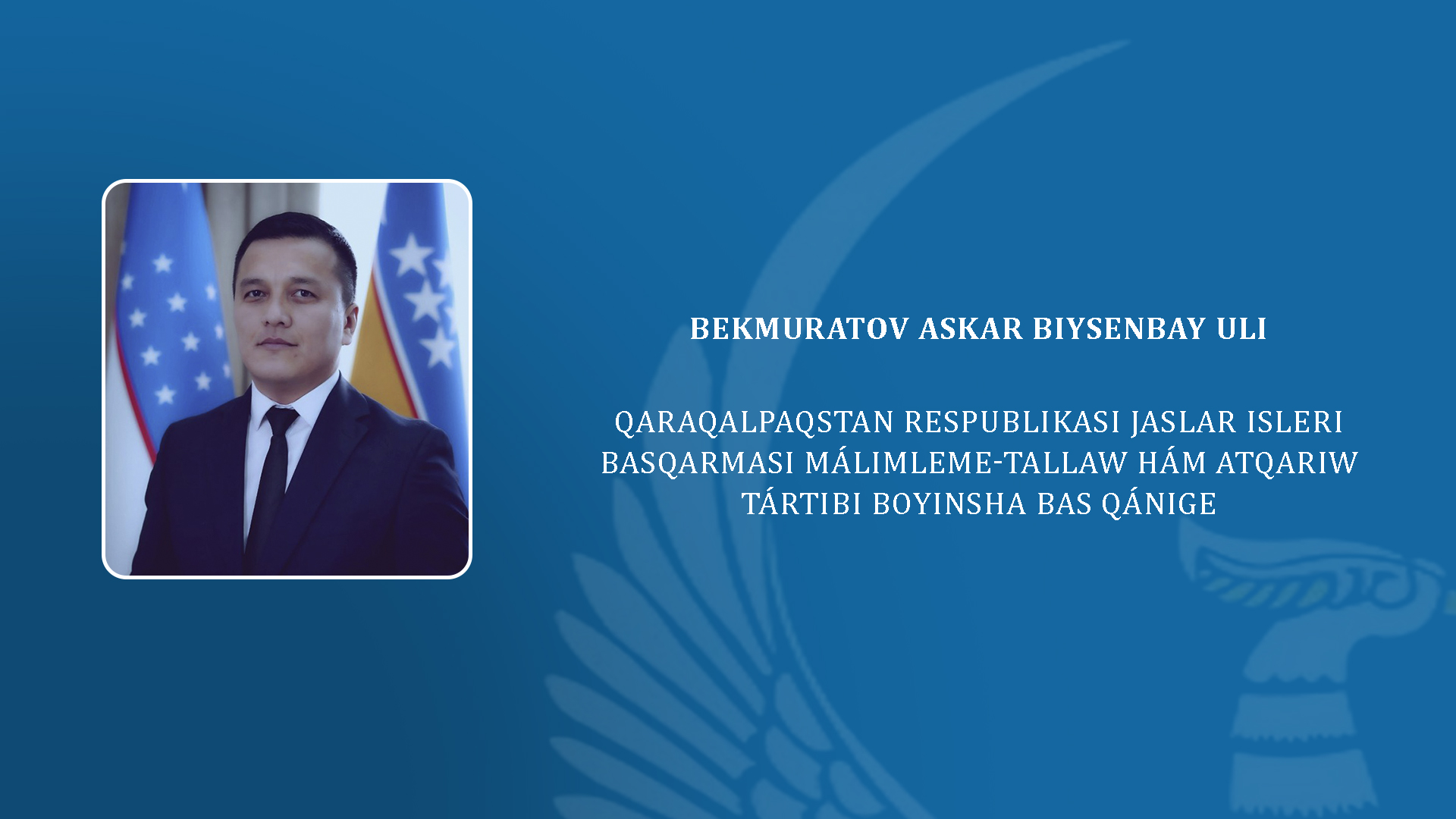 BEKMURATOV ASKAR BIYSENBAY ULI

QARAQALPAQSTAN RESPUBLIKASI JASLAR ISLERI BASQARMASI MÁLIMLEME-TALLAW HÁM ATQARIW TÁRTIBI BOYINSHA BAS QÁNIGE